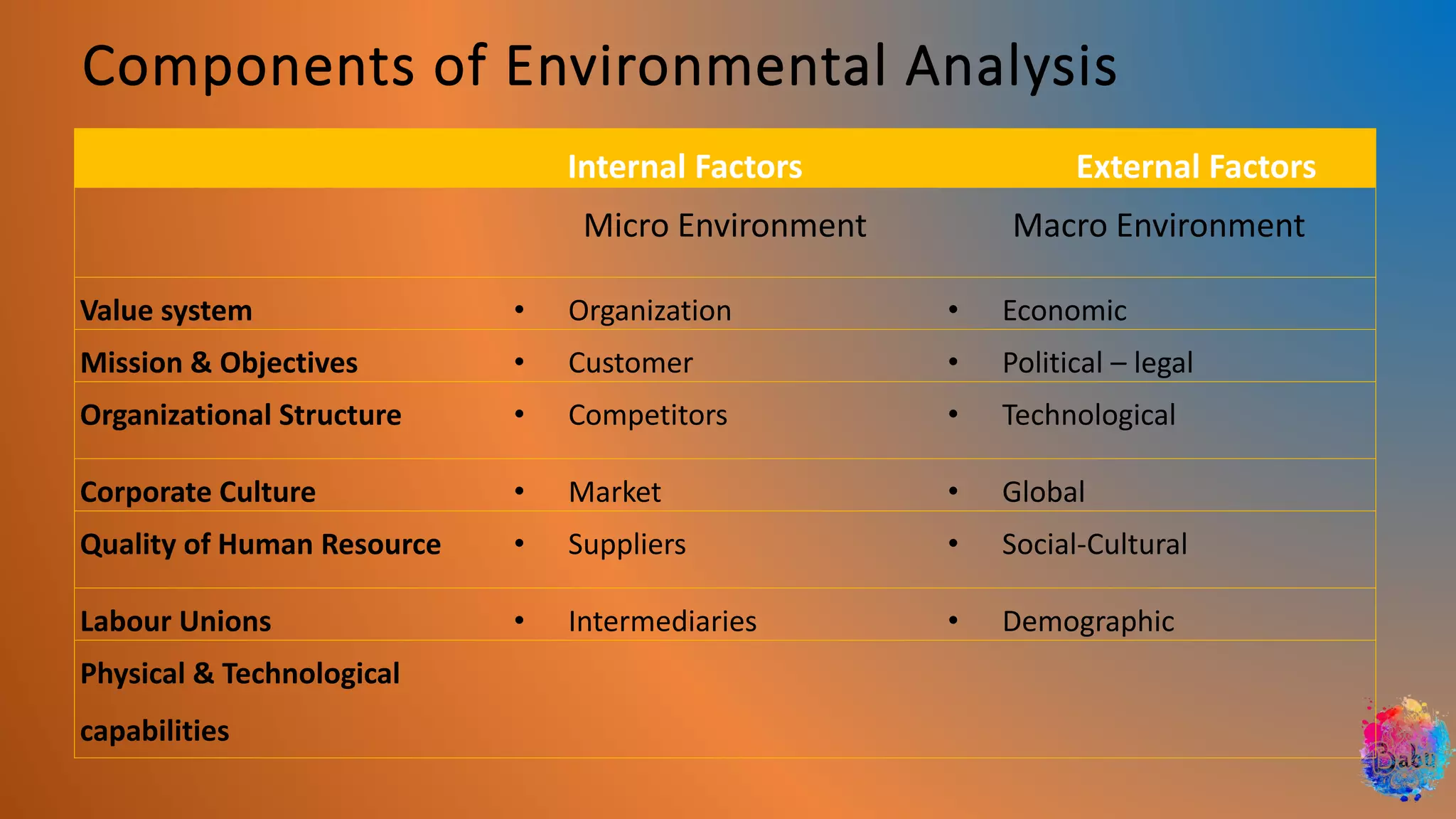 Components of Environmental Analysis

| | Internal Factors | External Factors |
|---|---|---|
| | Micro Environment | Macro Environment |
| Value system | • Organization | • Economic |
| Mission & Objectives | • Customer | • Political – legal |
| Organizational Structure | • Competitors | • Technological |
| Corporate Culture | • Market | • Global |
| Quality of Human Resource | • Suppliers | • Social-Cultural |
| Labour Unions | • Intermediaries | • Demographic |
| Physical & Technological capabilities | | |

Babu